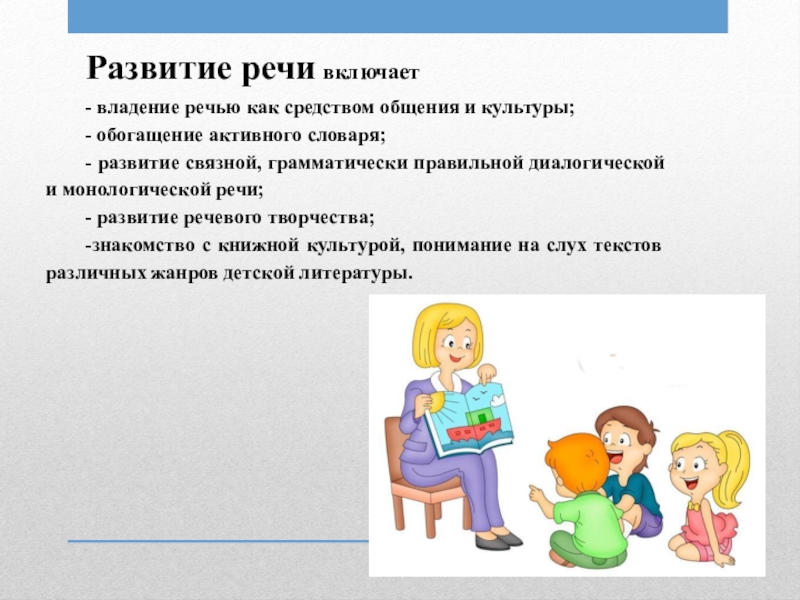 Развитие речи включает

- владение речью как средством общения и культуры;

- обогащение активного словаря;

- развитие связной, грамматически правильной диалогической и монологической речи;

- развитие речевого творчества;

-знакомство с книжной культурой, понимание на слух текстов различных жанров детской литературы.